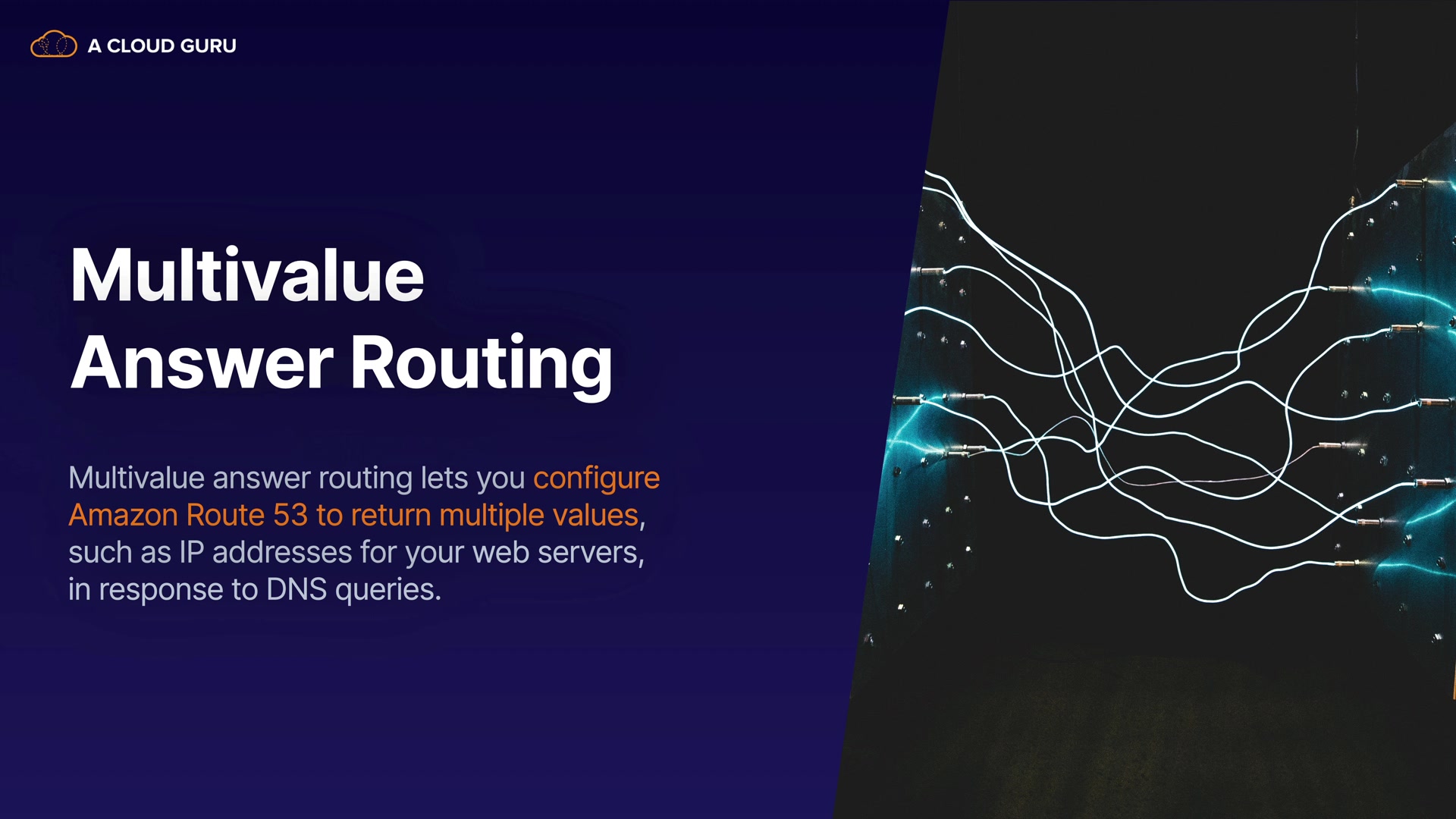 A CLOUD GURU

Multivalue Answer Routing

Multivalue answer routing lets you configure Amazon Route 53 to return multiple values, such as IP addresses for your web servers, in response to DNS queries.